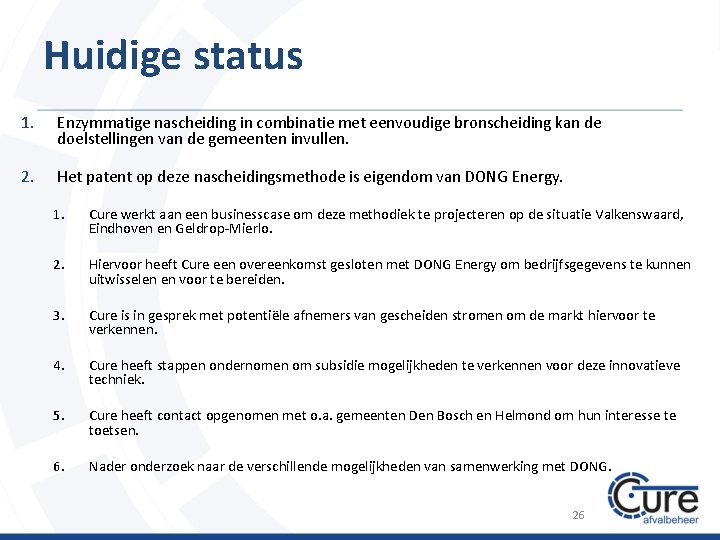 Huidige status

1. Enzymmatige nascheiding in combinatie met eenvoudige bronscheiding kan de doelstellingen van de gemeenten invullen.

2. Het patent op deze nascheidingsmethode is eigendom van DONG Energy.

1. Cure werkt aan een businesscase om deze methodiek te projecteren op de situatie Valkenswaard, Eindhoven en Geldrop-Mierlo.

2. Hiervoor heeft Cure een overeenkomst gesloten met DONG Energy om bedrijfsgegevens te kunnen uitwisselen en voor te bereiden.

3. Cure is in gesprek met potentiële afnemers van gescheiden stromen om de markt hiervoor te verkennen.

4. Cure heeft stappen ondernomen om subsidie mogelijkheden te verkennen voor deze innovatieve techniek.

5. Cure heeft contact opgenomen met o.a. gemeenten Den Bosch en Helmond om hun interesse te toetsen.

6. Nader onderzoek naar de verschillende mogelijkheden van samenwerking met DONG.

26

Cure afvalbeheer